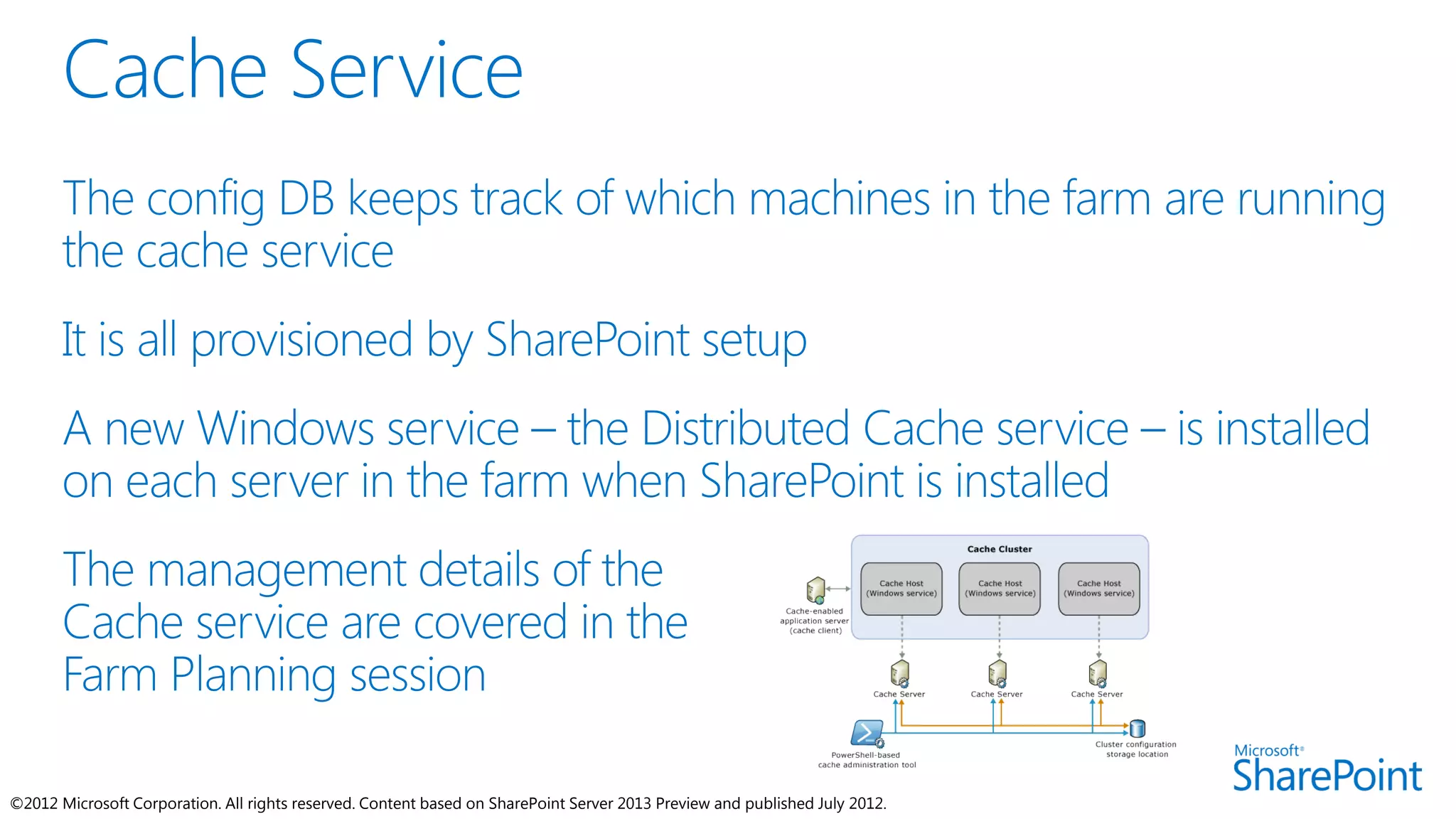 Cache Service

The config DB keeps track of which machines in the farm are running the cache service

It is all provisioned by SharePoint setup

A new Windows service – the Distributed Cache service – is installed on each server in the farm when SharePoint is installed

The management details of the Cache service are covered in the Farm Planning session

Cache Cluster

Cache Host (Windows service)

Cache Host (Windows service)

Cache Host (Windows service)

Cache-enabled application server (cache client)

Cache Server

Cache Server

Cache Server

PowerShell-based cache administration tool

Cluster configuration storage location

Microsoft® SharePoint

©2012 Microsoft Corporation. All rights reserved. Content based on SharePoint Server 2013 Preview and published July 2012.